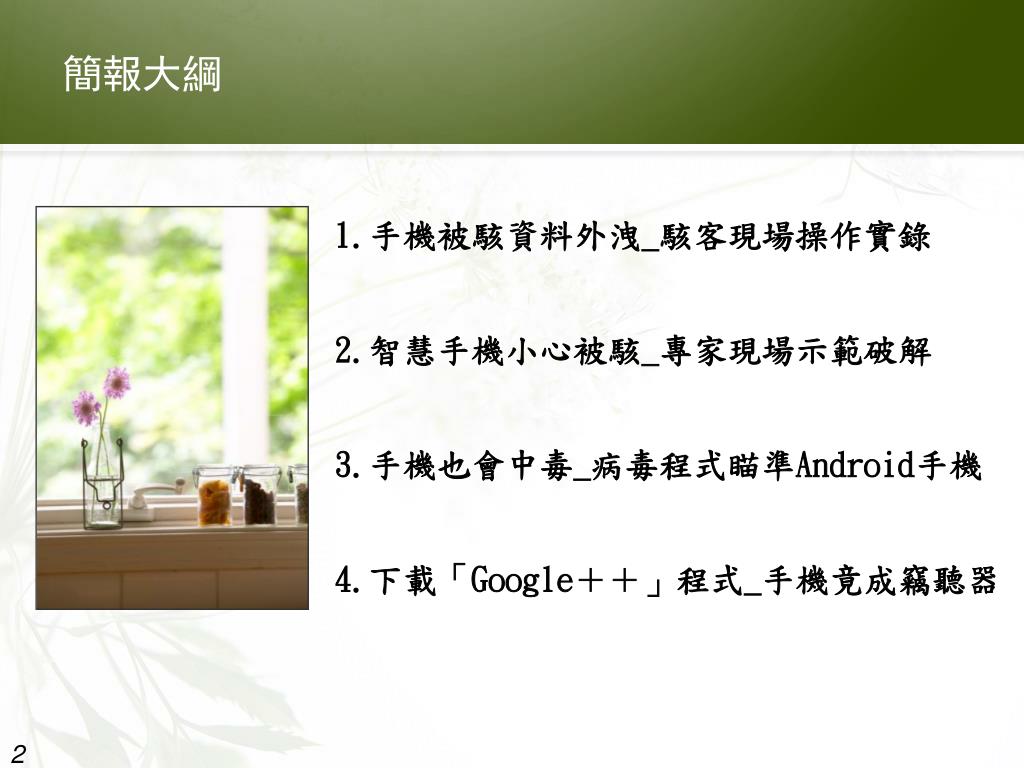 簡報大綱

1.手機被駭資料外洩_駭客現場操作實錄

2.智慧手機小心被駭_專家現場示範破解

3.手機也會中毒_病毒程式瞄準Android手機

4.下載「Google++」程式_手機竟成竊聽器

2